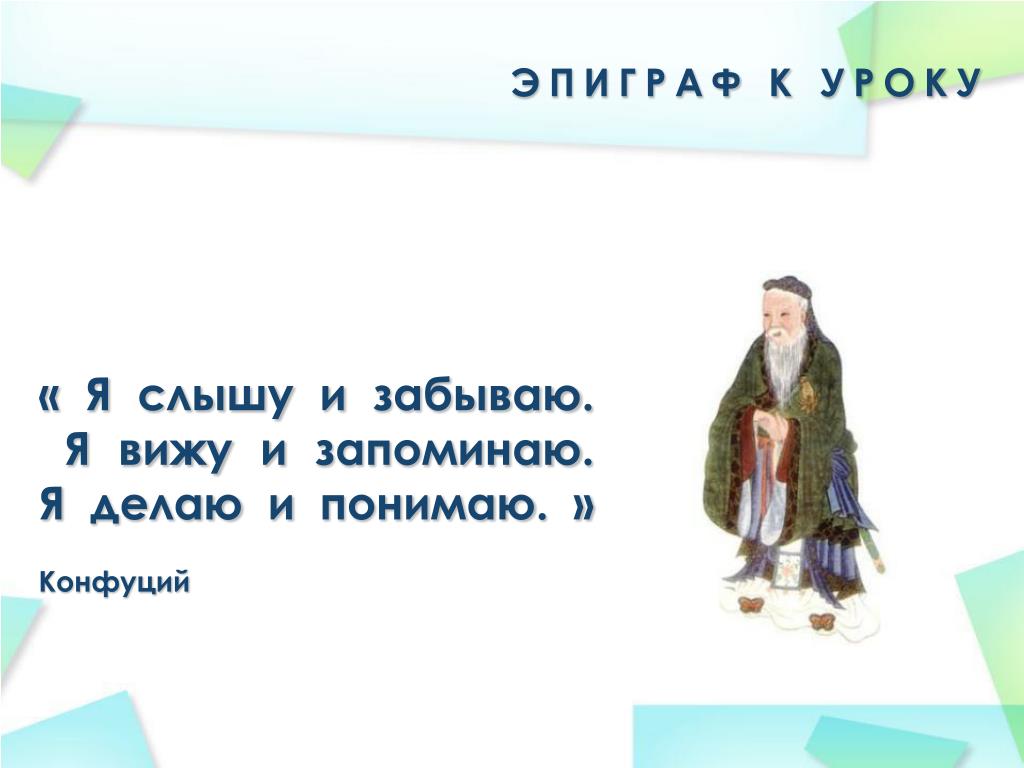 ЭПИГРАФ К УРОКУ

« Я слышу и забываю. Я вижу и запоминаю. Я делаю и понимаю. »

Конфуций